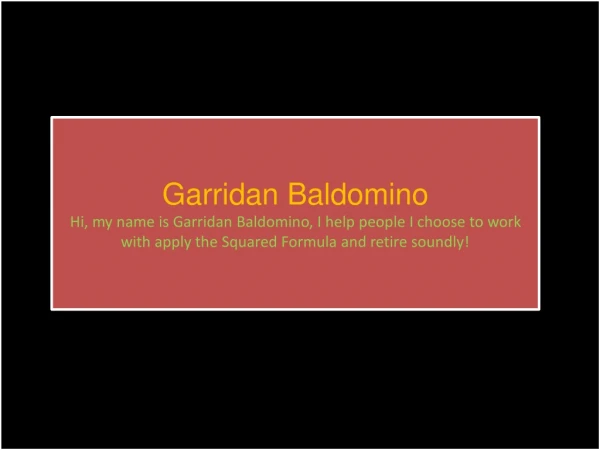 Garridan Baldomino

Hi, my name is Garridan Baldomino, I help people I choose to work with apply the Squared Formula and retire soundly!